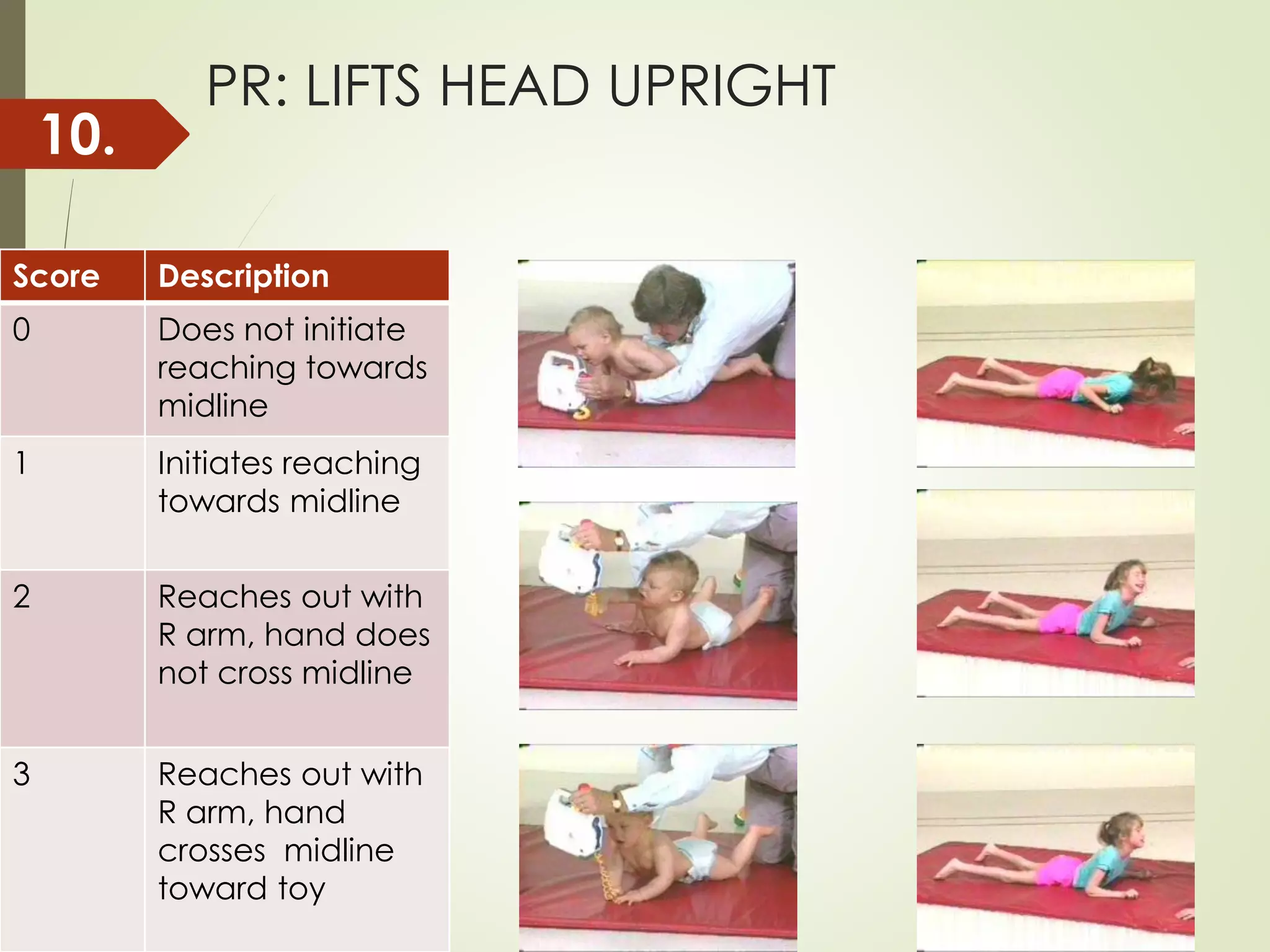 10.

PR: LIFTS HEAD UPRIGHT

| Score | Description |
|---|---|
| 0 | Does not initiate reaching towards midline |
| 1 | Initiates reaching towards midline |
| 2 | Reaches out with R arm, hand does not cross midline |
| 3 | Reaches out with R arm, hand crosses midline toward toy |